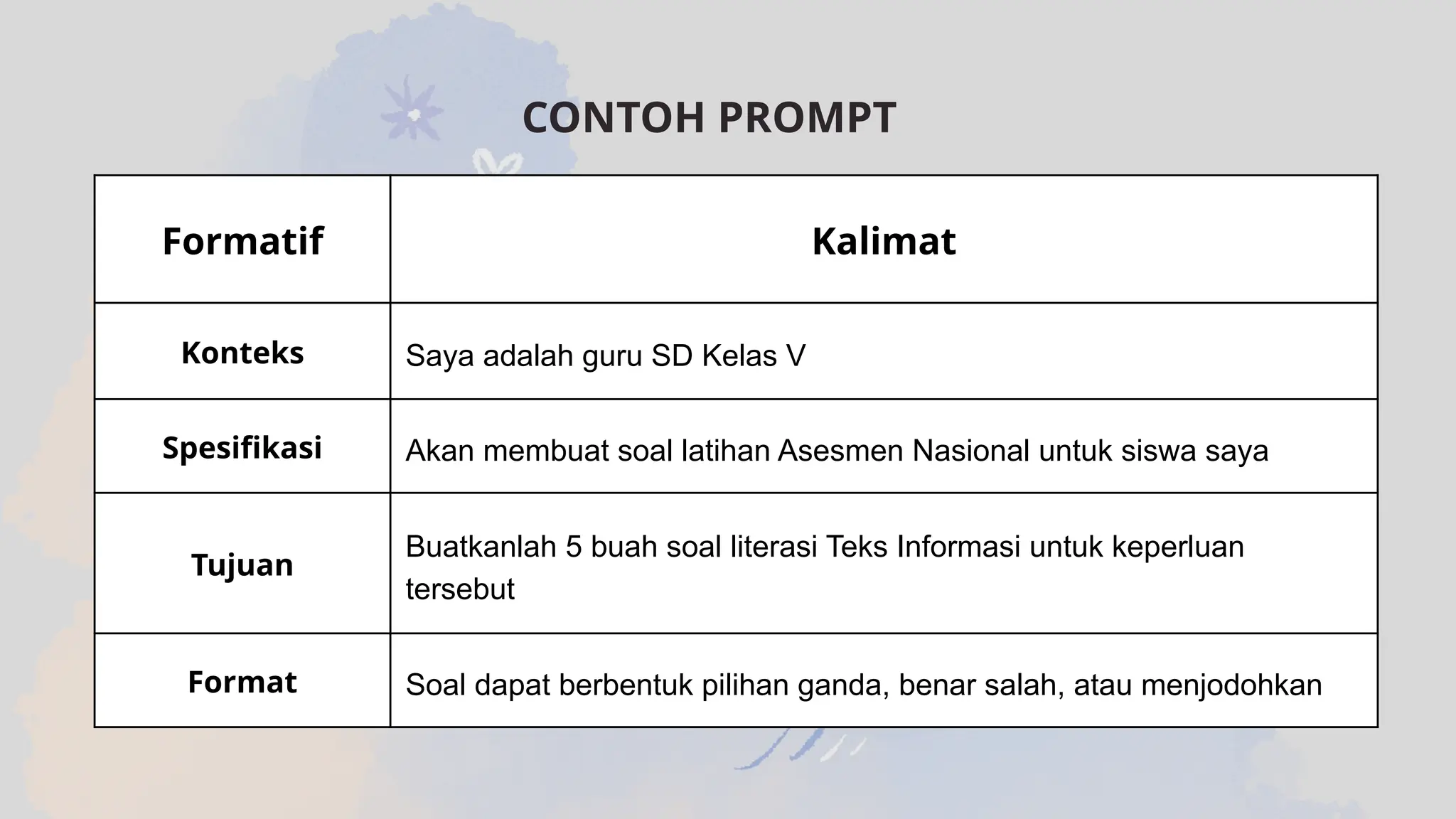 CONTOH PROMPT

| Formatif | Kalimat |
|---|---|
| Konteks | Saya adalah guru SD Kelas V |
| Spesifikasi | Akan membuat soal latihan Asesmen Nasional untuk siswa saya |
| Tujuan | Buatkanlah 5 buah soal literasi Teks Informasi untuk keperluan tersebut |
| Format | Soal dapat berbentuk pilihan ganda, benar salah, atau menjodohkan |